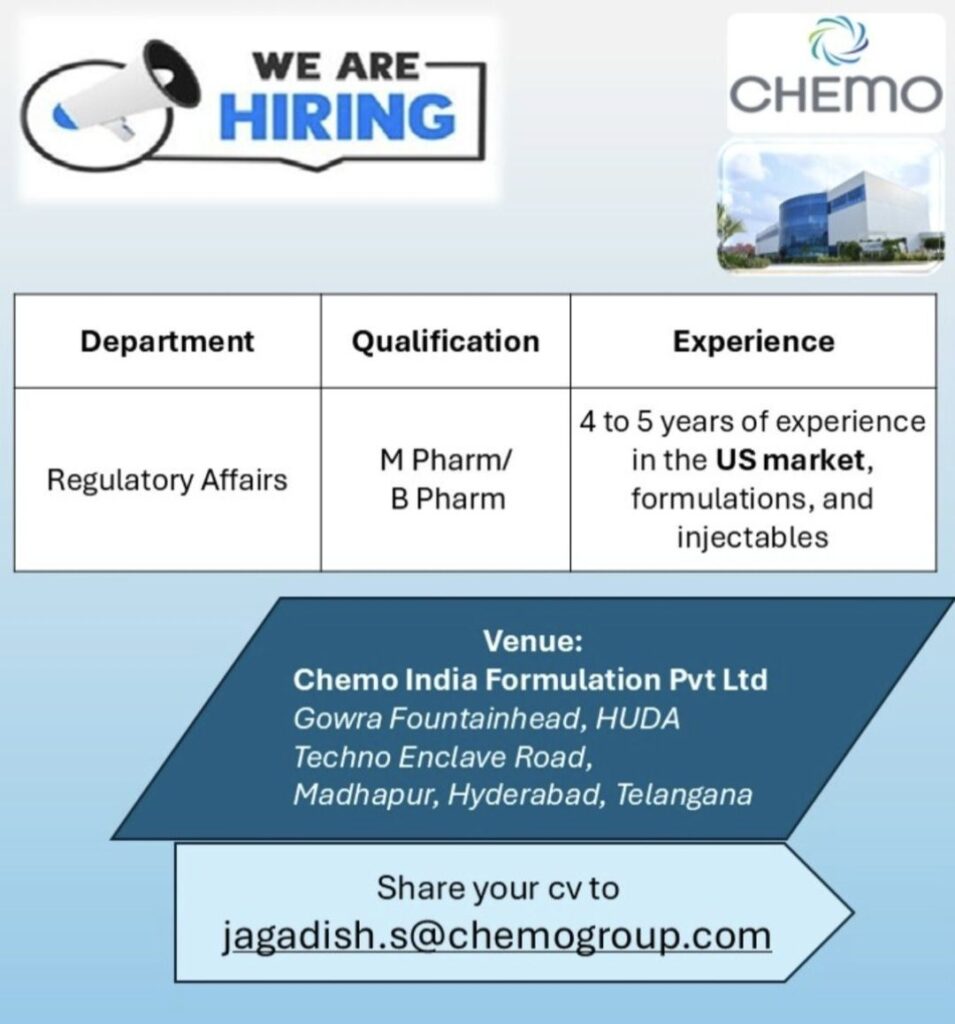 WE ARE HIRING

CHEMO

| Department | Qualification | Experience |
|---|---|---|
| Regulatory Affairs | M Pharm/ B Pharm | 4 to 5 years of experience in the US market, formulations, and injectables |

Venue:
Chemo India Formulation Pvt Ltd
Gowra Fountainhead, HUDA Techno Enclave Road, Madhapur, Hyderabad, Telangana

Share your cv to
jagadish.s@chemogroup.com